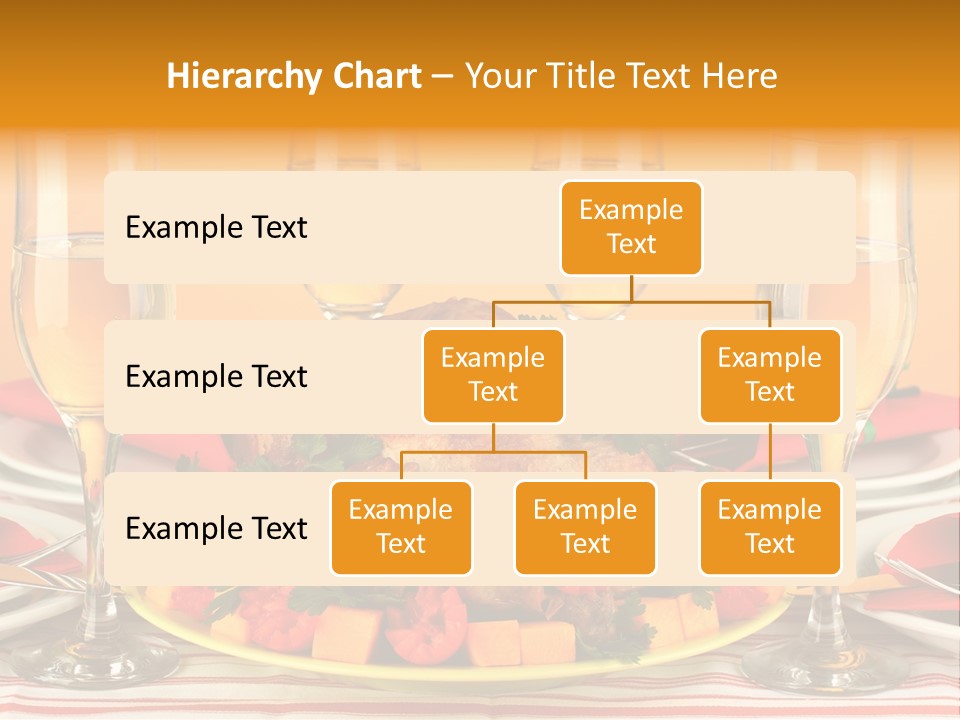 Hierarchy Chart – Your Title Text Here

Example Text

Example Text

Example Text

Example Text

Example Text

Example Text

Example Text

Example Text

Example Text